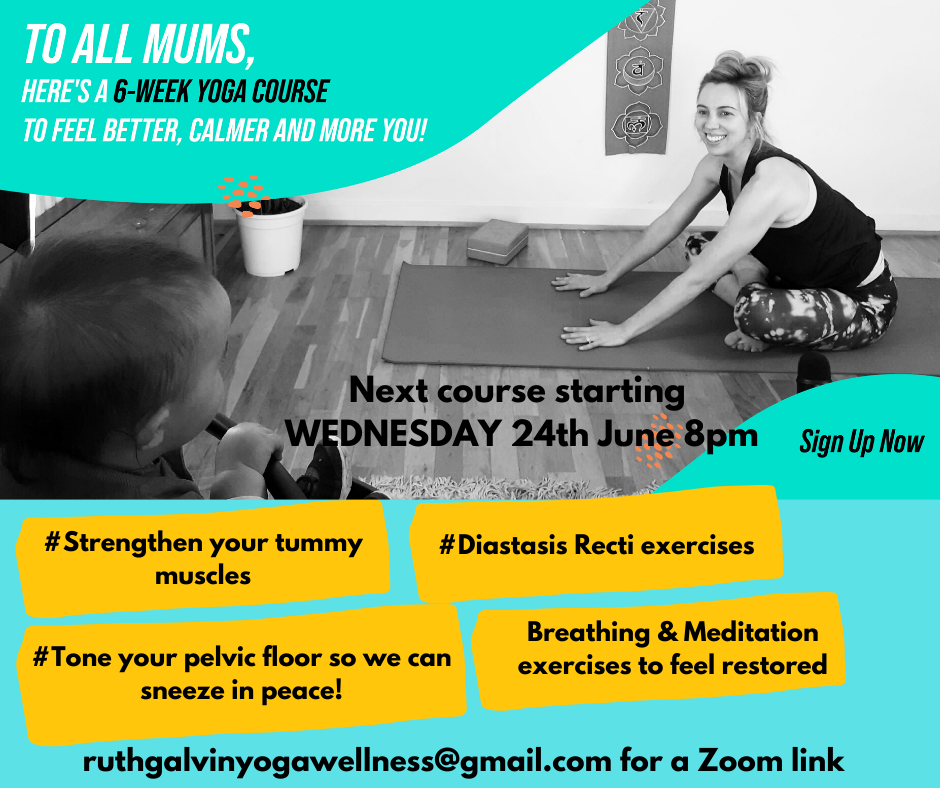 TO ALL MUMS,
HERE'S A 6-WEEK YOGA COURSE
TO FEEL BETTER, CALMER AND MORE YOU!

Next course starting
WEDNESDAY 24th June 8pm

Sign Up Now

#Strengthen your tummy muscles

#Diastasis Recti exercises

#Tone your pelvic floor so we can sneeze in peace!

Breathing & Meditation exercises to feel restored

ruthgalvinyogawellness@gmail.com for a Zoom link